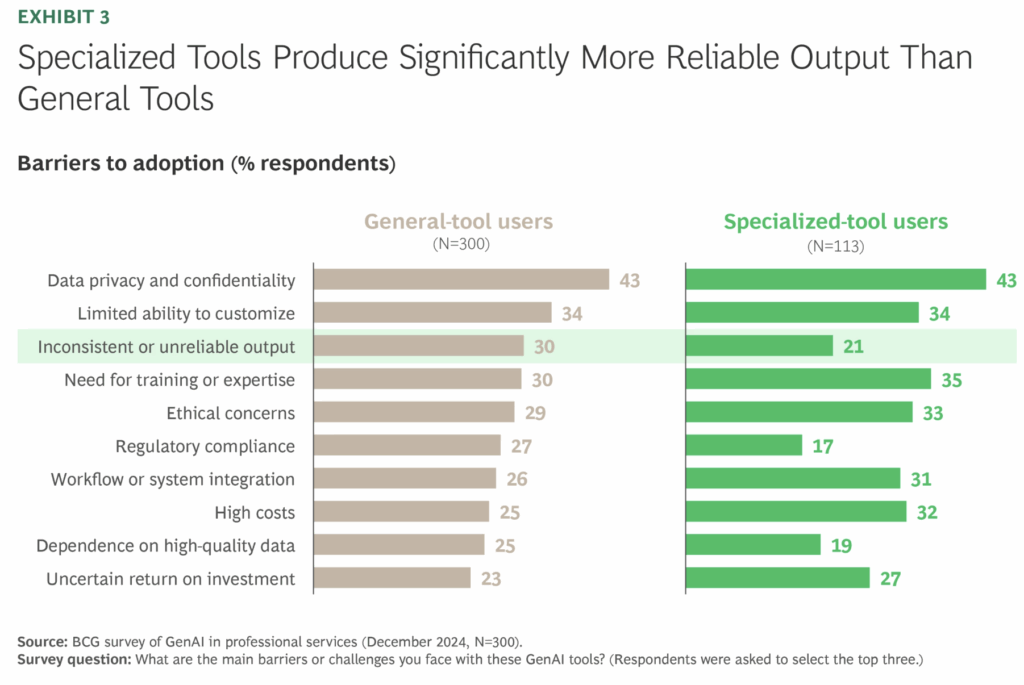 EXHIBIT 3

Specialized Tools Produce Significantly More Reliable Output Than General Tools

Barriers to adoption (% respondents)

| | General-tool users (N=300) | Specialized-tool users (N=113) |
|---|---|---|
| Data privacy and confidentiality | 43 | 43 |
| Limited ability to customize | 34 | 34 |
| Inconsistent or unreliable output | 30 | 21 |
| Need for training or expertise | 30 | 35 |
| Ethical concerns | 29 | 33 |
| Regulatory compliance | 27 | 17 |
| Workflow or system integration | 26 | 31 |
| High costs | 25 | 32 |
| Dependence on high-quality data | 25 | 19 |
| Uncertain return on investment | 23 | 27 |

Source: BCG survey of GenAI in professional services (December 2024, N=300).
Survey question: What are the main barriers or challenges you face with these GenAI tools? (Respondents were asked to select the top three.)